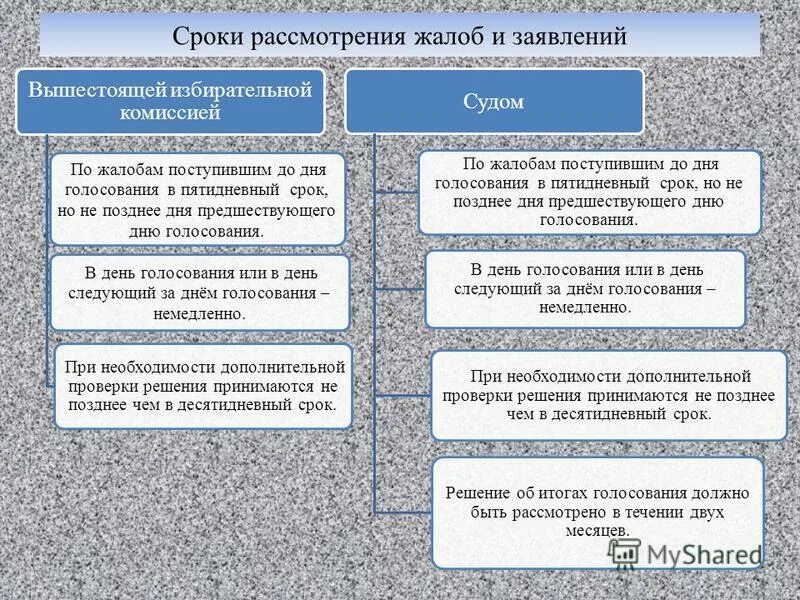 Сроки рассмотрения жалоб и заявлений

Вышестоящей избирательной комиссией

По жалобам поступившим до дня голосования в пятидневный срок, но не позднее дня предшествующего дню голосования.

В день голосования или в день следующий за днём голосования – немедленно.

При необходимости дополнительной проверки решения принимаются не позднее чем в десятидневный срок.

Судом

По жалобам поступившим до дня голосования в пятидневный срок, но не позднее дня предшествующего дню голосования.

В день голосования или в день следующий за днём голосования – немедленно.

При необходимости дополнительной проверки решения принимаются не позднее чем в десятидневный срок.

Решение об итогах голосования должно быть рассмотрено в течении двух месяцев.

MyShared